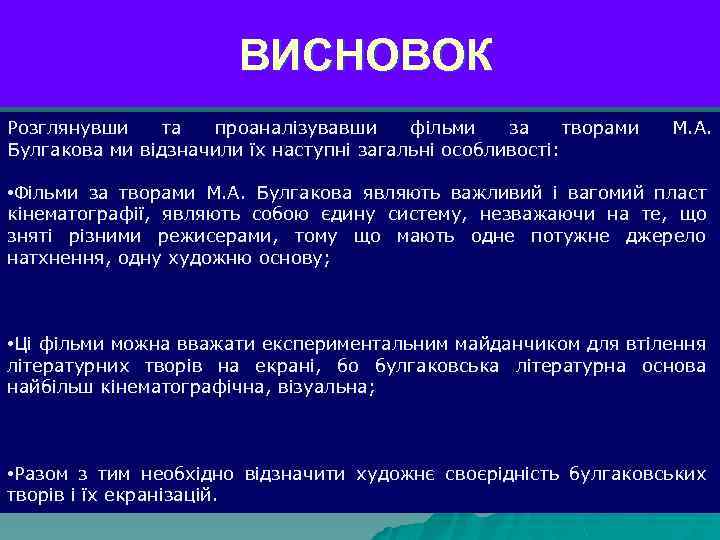 ВИСНОВОК

Розглянувши та проаналізувавши фільми за творами М.А. Булгакова ми відзначили їх наступні загальні особливості:

•Фільми за творами М.А. Булгакова являють важливий і вагомий пласт кінематографії, являють собою єдину систему, незважаючи на те, що зняті різними режисерами, тому що мають одне потужне джерело натхнення, одну художню основу;

•Ці фільми можна вважати експериментальним майданчиком для втілення літературних творів на екрані, бо булгаковська літературна основа найбільш кінематографічна, візуальна;

•Разом з тим необхідно відзначити художнє своєрідність булгаковських творів і їх екранізацій.